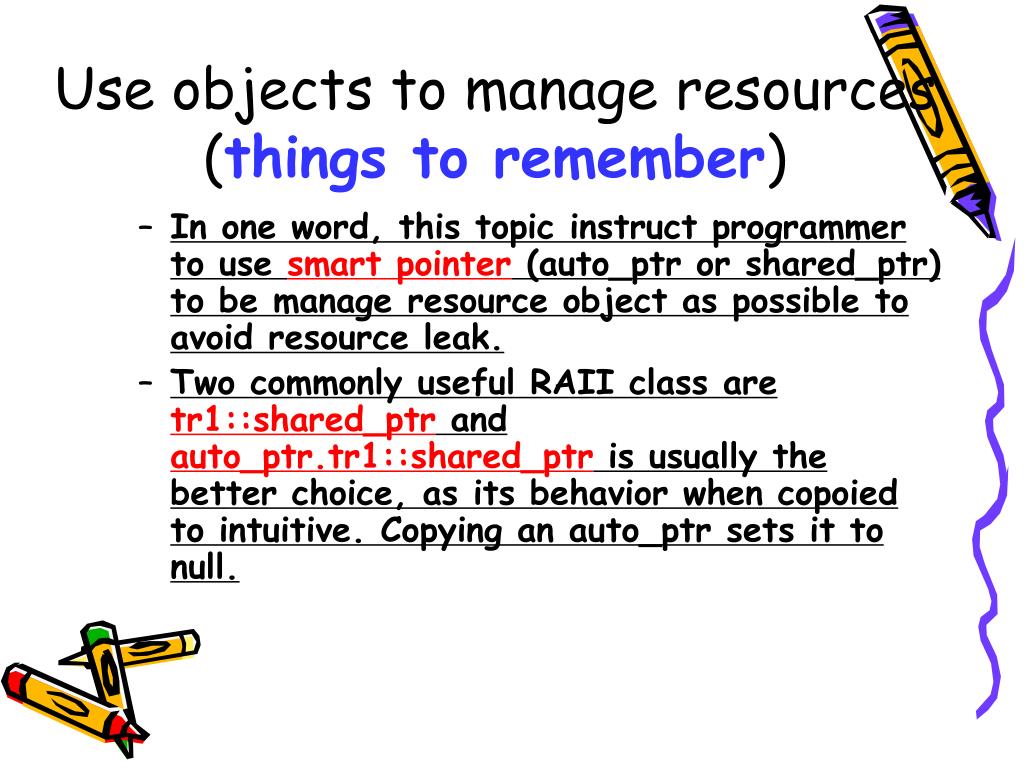 Use objects to manage resources (things to remember)

– In one word, this topic instruct programmer to use smart pointer (auto_ptr or shared_ptr) to be manage resource object as possible to avoid resource leak.

– Two commonly useful RAII class are tr1::shared_ptr and auto_ptr.tr1::shared_ptr is usually the better choice, as its behavior when copoied to intuitive. Copying an auto_ptr sets it to null.